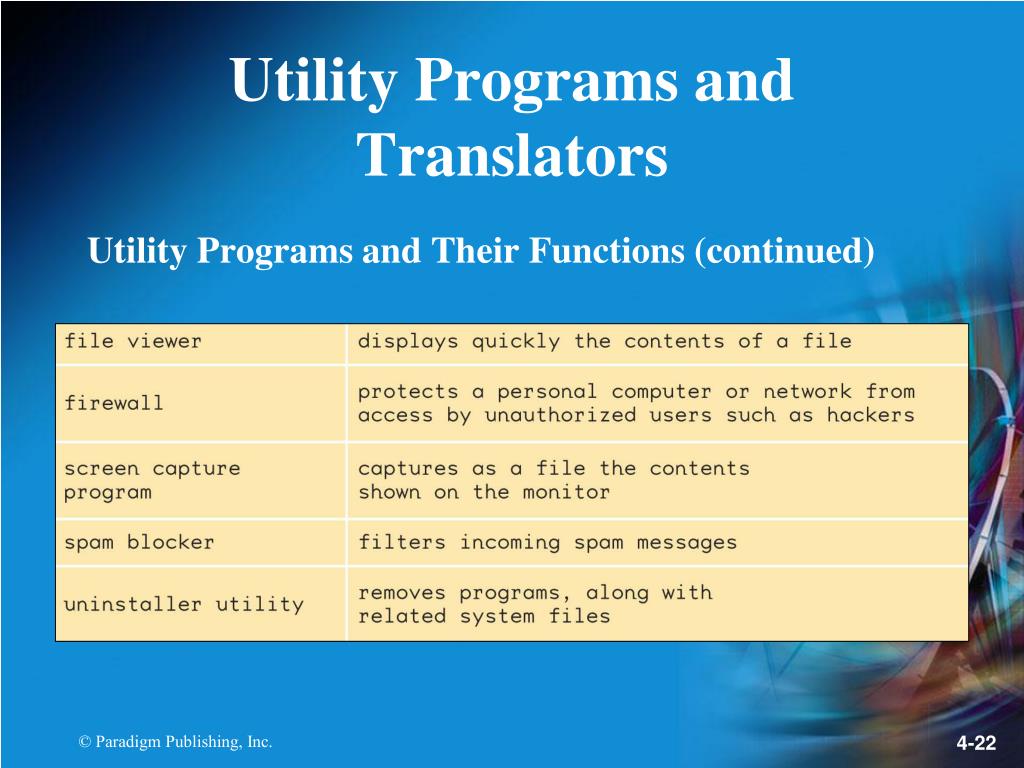 Utility Programs and Translators

Utility Programs and Their Functions (continued)

| | |
|---|---|
| file viewer | displays quickly the contents of a file |
| firewall | protects a personal computer or network from access by unauthorized users such as hackers |
| screen capture program | captures as a file the contents shown on the monitor |
| spam blocker | filters incoming spam messages |
| uninstaller utility | removes programs, along with related system files |

© Paradigm Publishing, Inc.

4-22